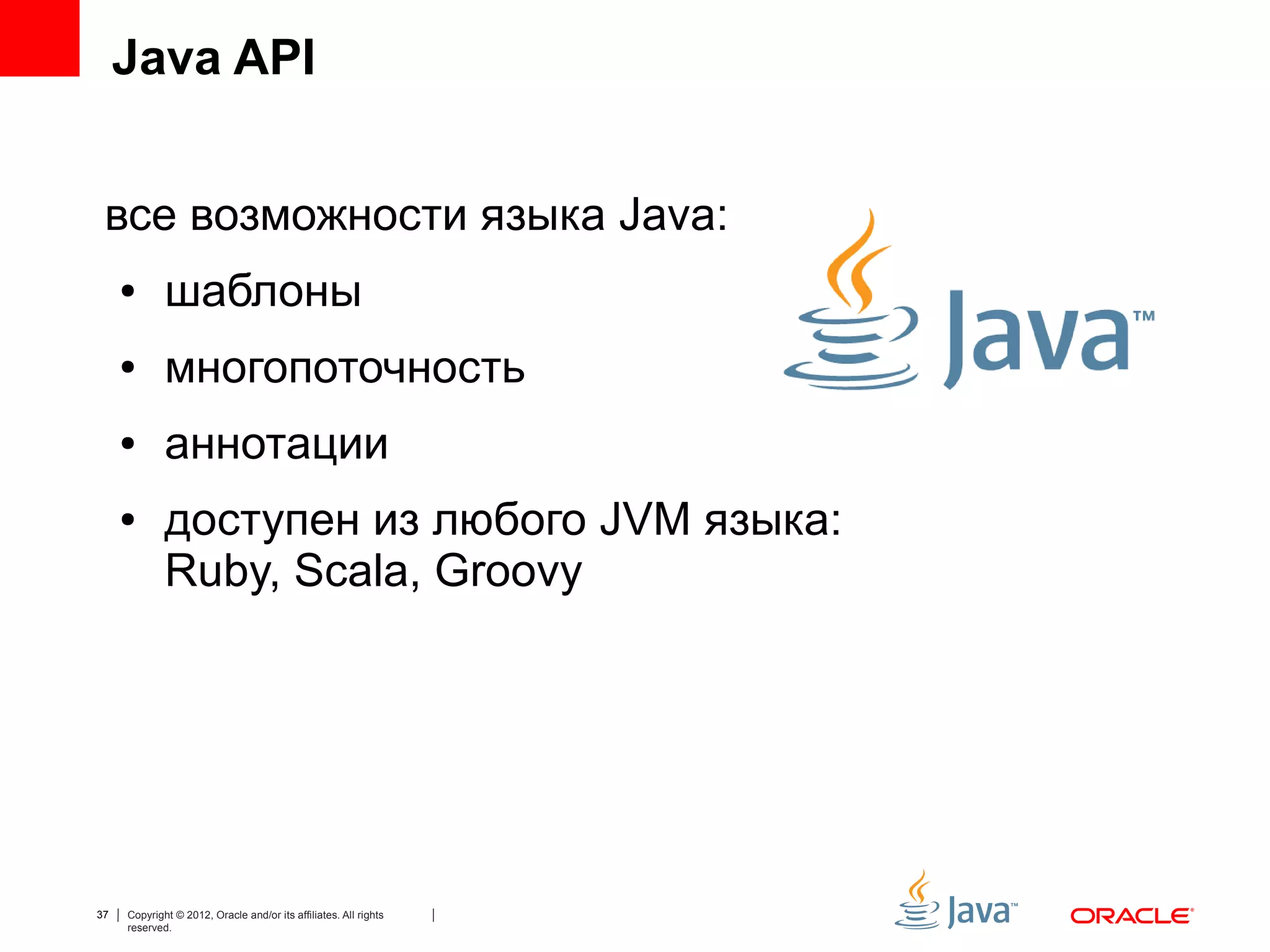 Java API

все возможности языка Java:

• шаблоны
• многопоточность
• аннотации
• доступен из любого JVM языка: Ruby, Scala, Groovy

Java™

37 | Copyright © 2012, Oracle and/or its affiliates. All rights reserved. |

Java™ ORACLE®